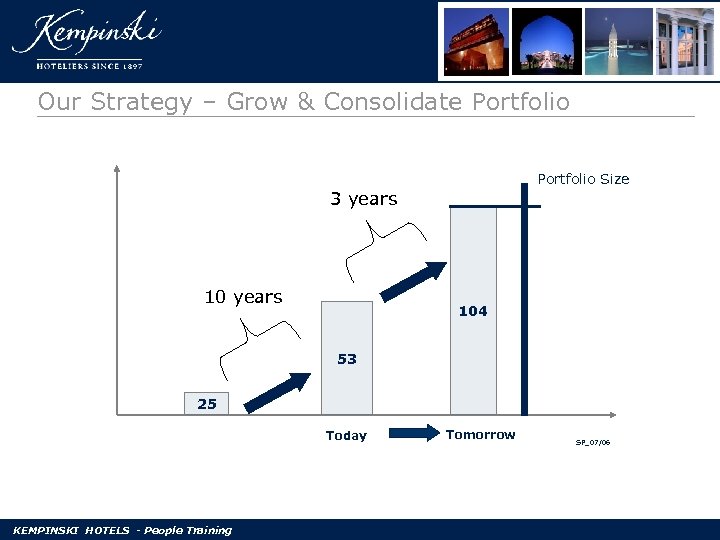 Kempinski
HOTELIERS SINCE 1897

Our Strategy – Grow & Consolidate Portfolio

Portfolio Size

3 years

10 years

104

53

25

Today

Tomorrow

SP_07/06

KEMPINSKI HOTELS - People Training